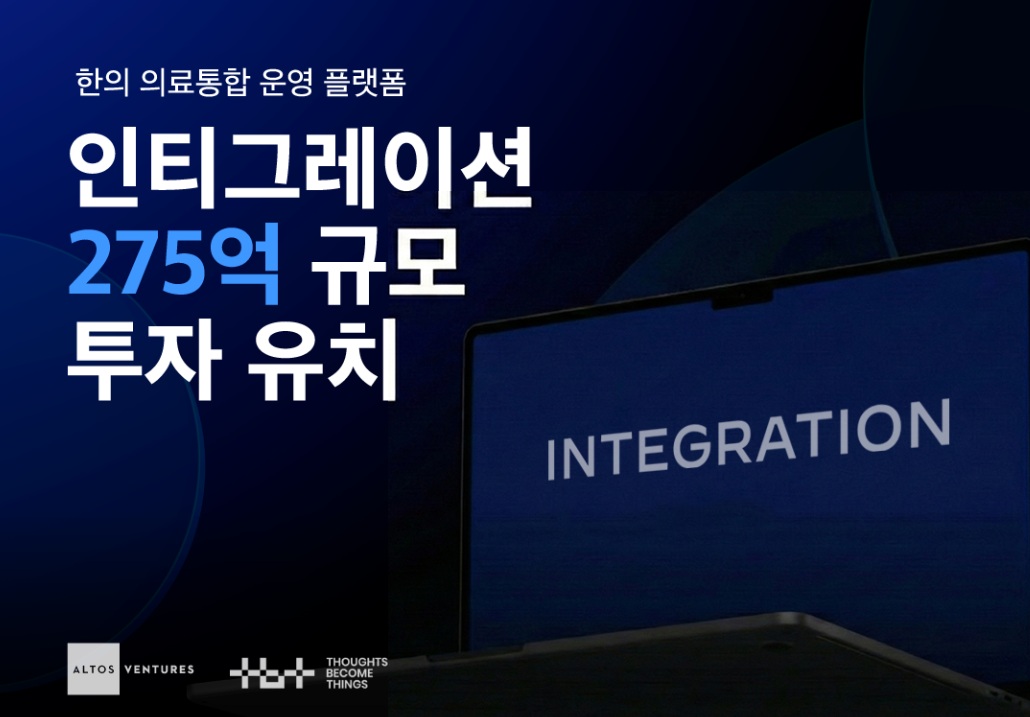 한의 의료통합 운영 플랫폼

인티그레이션
275억 규모
투자 유치

INTEGRATION

ALTOS VENTURES

THOUGHTS BECOME THINGS